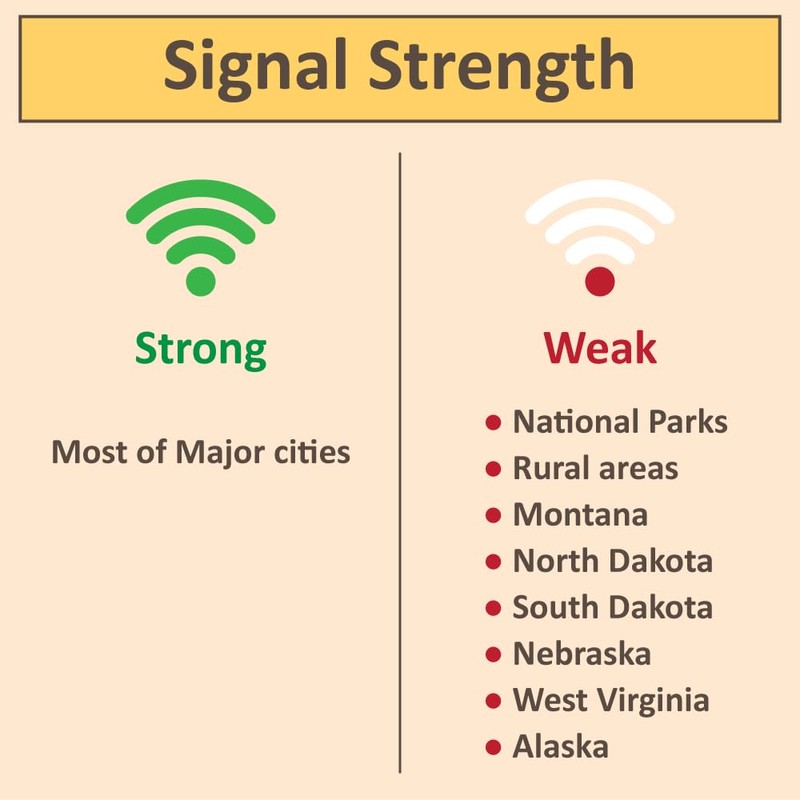 Signal Strength

Strong

Most of Major cities

Weak

- National Parks
- Rural areas
- Montana
- North Dakota
- South Dakota
- Nebraska
- West Virginia
- Alaska